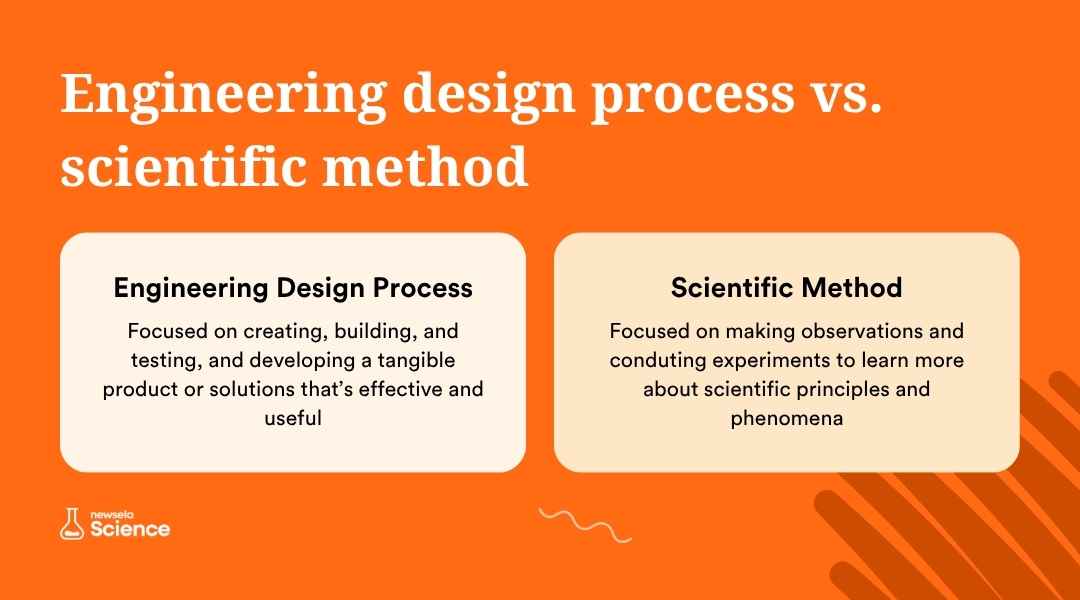 Engineering design process vs. scientific method

Engineering Design Process

Focused on creating, building, and testing, and developing a tangible product or solutions that's effective and useful

Scientific Method

Focused on making observations and conduting experiments to learn more about scientific principles and phenomena

newsela Science